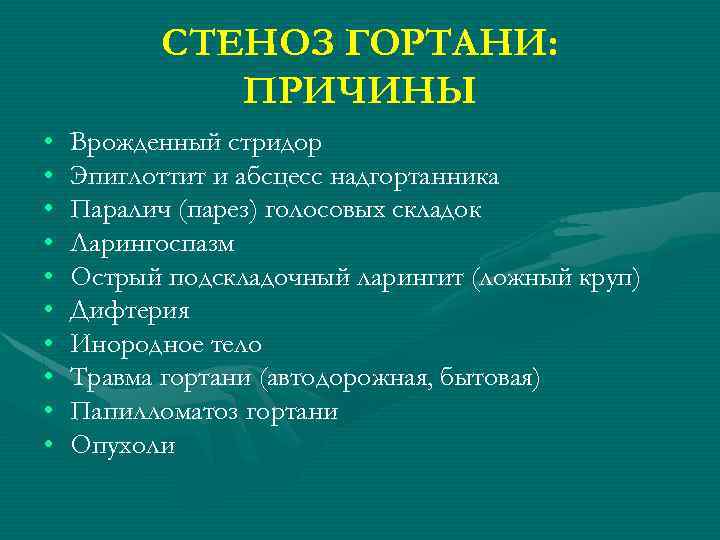 СТЕНОЗ ГОРТАНИ: ПРИЧИНЫ

• Врожденный стридор
• Эпиглоттит и абсцесс надгортанника
• Паралич (парез) голосовых складок
• Ларингоспазм
• Острый подскладочный ларингит (ложный круп)
• Дифтерия
• Инородное тело
• Травма гортани (автодорожная, бытовая)
• Папилломатоз гортани
• Опухоли